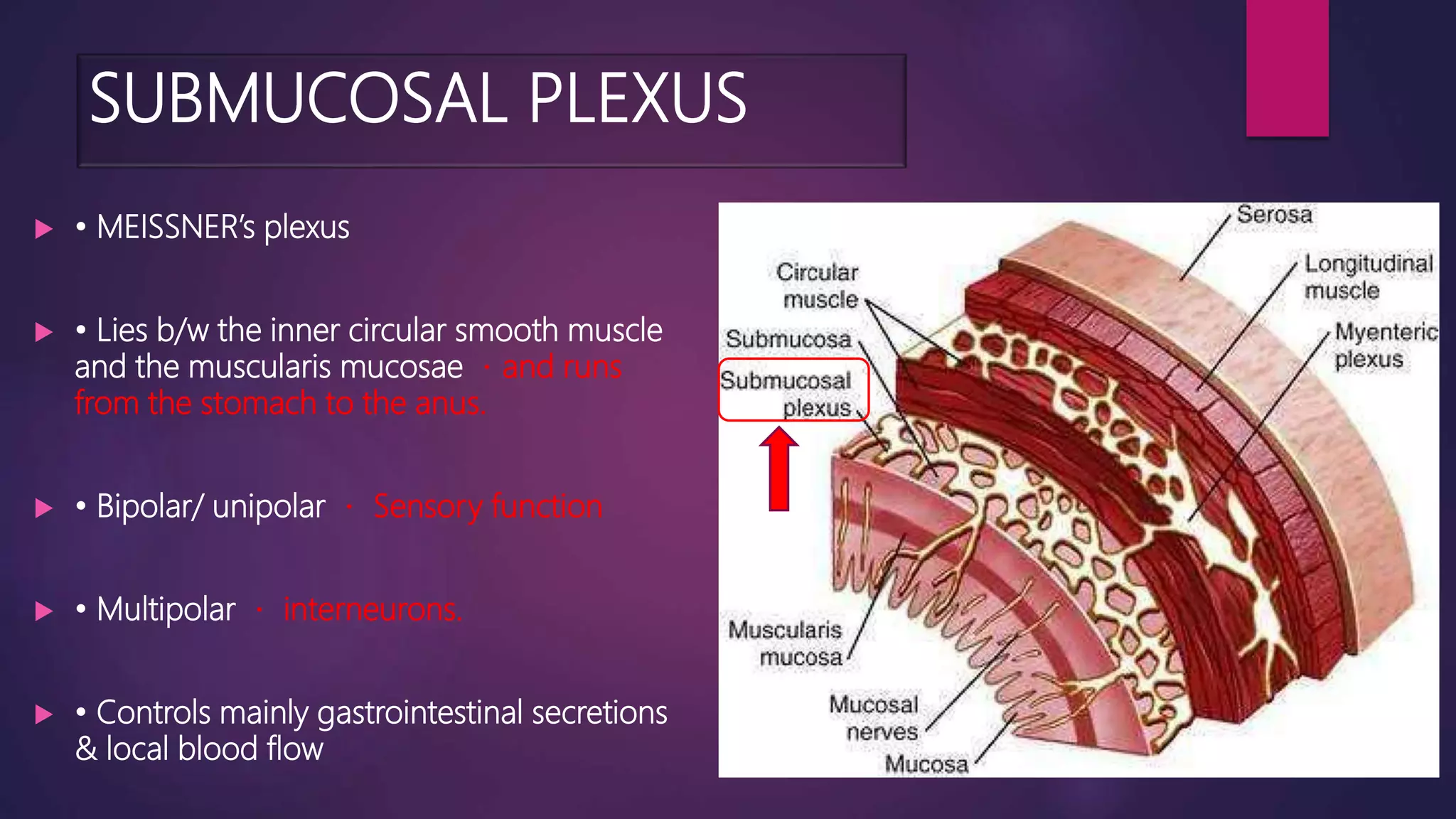 SUBMUCOSAL PLEXUS

• MEISSNER's plexus

• Lies b/w the inner circular smooth muscle and the muscularis mucosae · and runs from the stomach to the anus.

• Bipolar/ unipolar · Sensory function

• Multipolar · interneurons.

• Controls mainly gastrointestinal secretions & local blood flow

Serosa
Longitudinal muscle
Myenteric plexus
Circular muscle
Submucosa
Submucosal plexus
Muscularis mucosa
Mucosal nerves
Mucosa